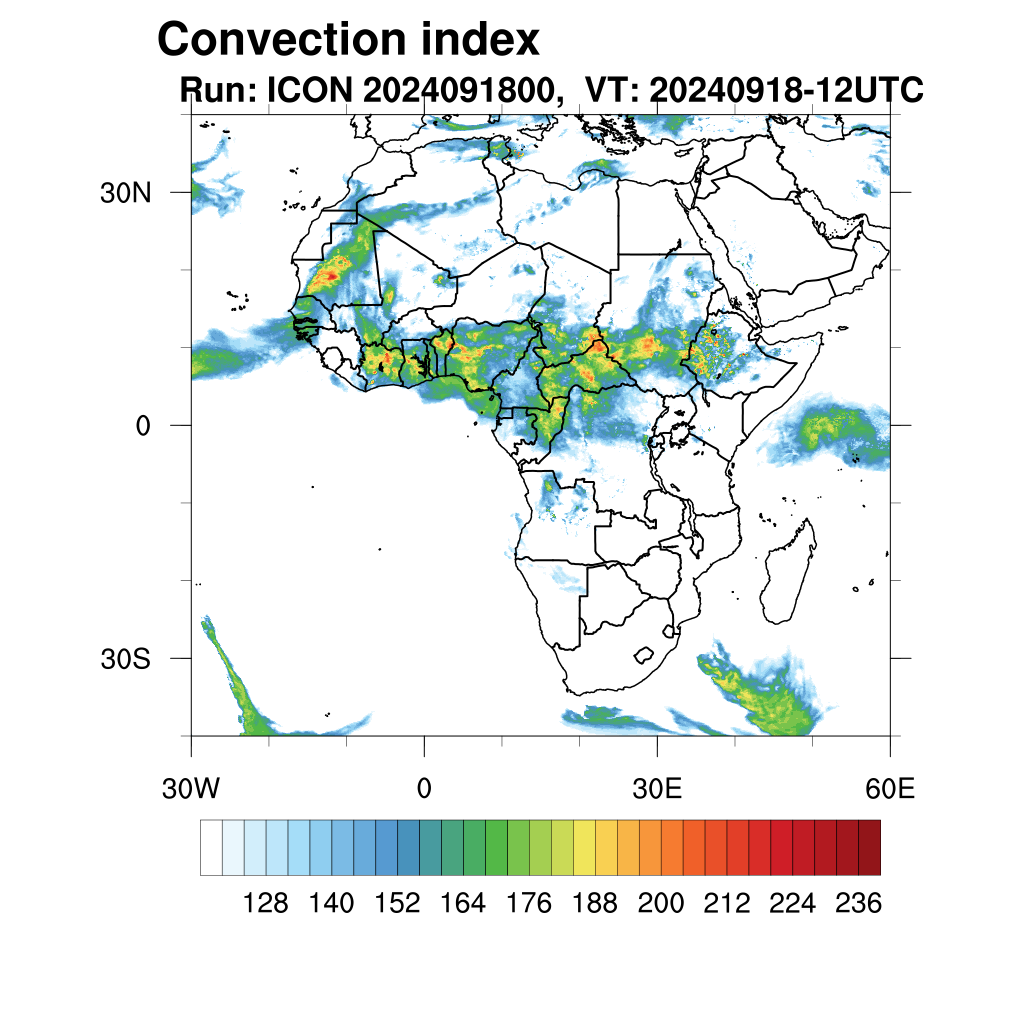 Convection index
Run: ICON 2024091800, VT: 20240918-12UTC

30N
0
30S

30W
0
30E
60E

128 140 152 164 176 188 200 212 224 236